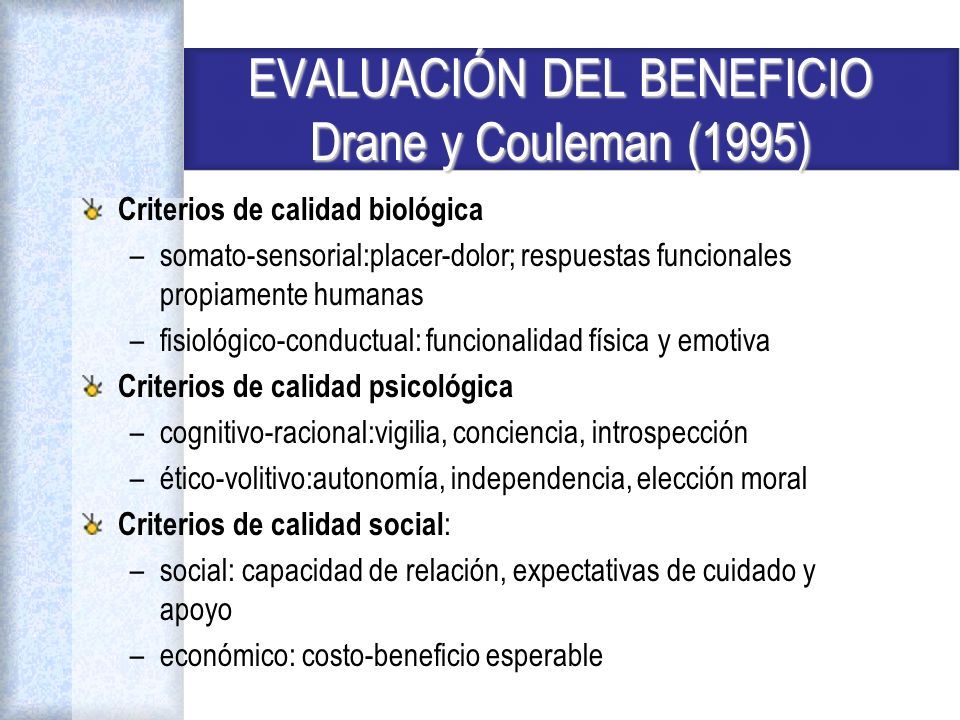 EVALUACIÓN DEL BENEFICIO
Drane y Couleman (1995)

Criterios de calidad biológica
– somato-sensorial:placer-dolor; respuestas funcionales propiamente humanas
– fisiológico-conductual: funcionalidad física y emotiva

Criterios de calidad psicológica
– cognitivo-racional:vigilia, conciencia, introspección
– ético-volitivo:autonomía, independencia, elección moral

Criterios de calidad social:
– social: capacidad de relación, expectativas de cuidado y apoyo
– económico: costo-beneficio esperable